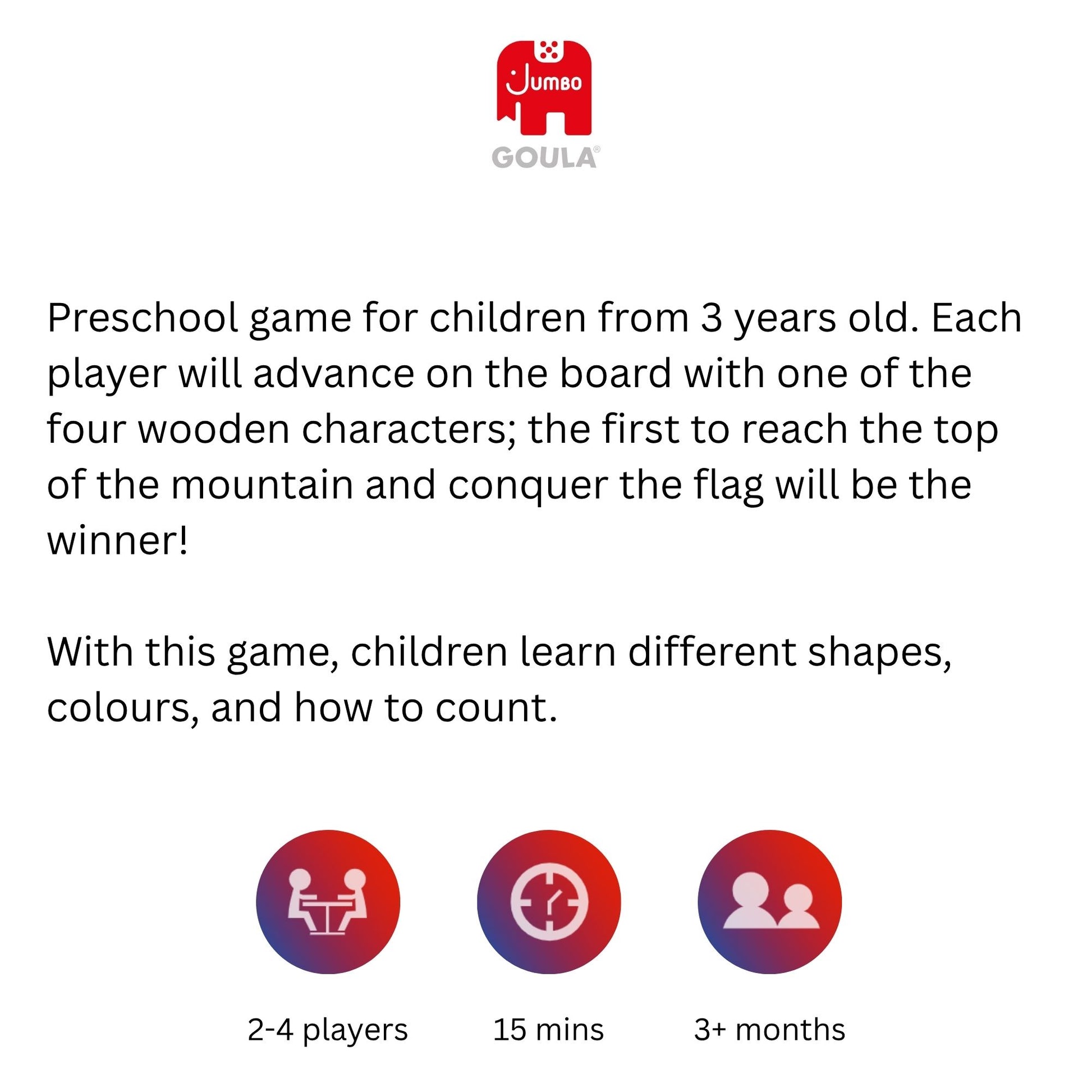 Jumbo
GOULA®

Preschool game for children from 3 years old. Each player will advance on the board with one of the four wooden characters; the first to reach the top of the mountain and conquer the flag will be the winner!

With this game, children learn different shapes, colours, and how to count.

2-4 players

15 mins

3+ months